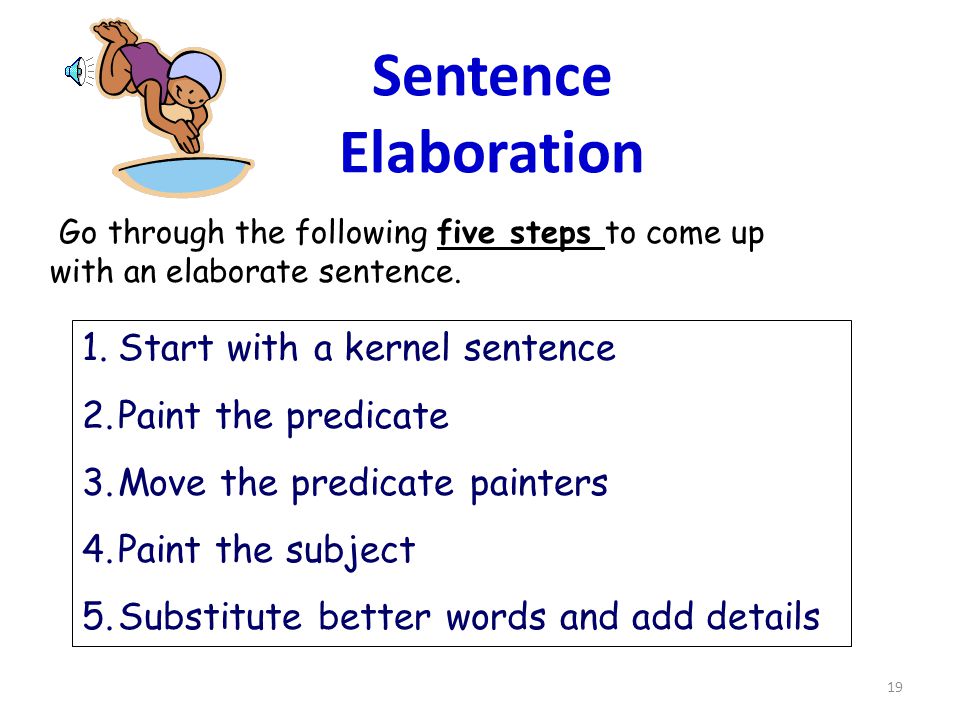 Sentence Elaboration

Go through the following five steps to come up with an elaborate sentence.

1. Start with a kernel sentence
2. Paint the predicate
3. Move the predicate painters
4. Paint the subject
5. Substitute better words and add details

19